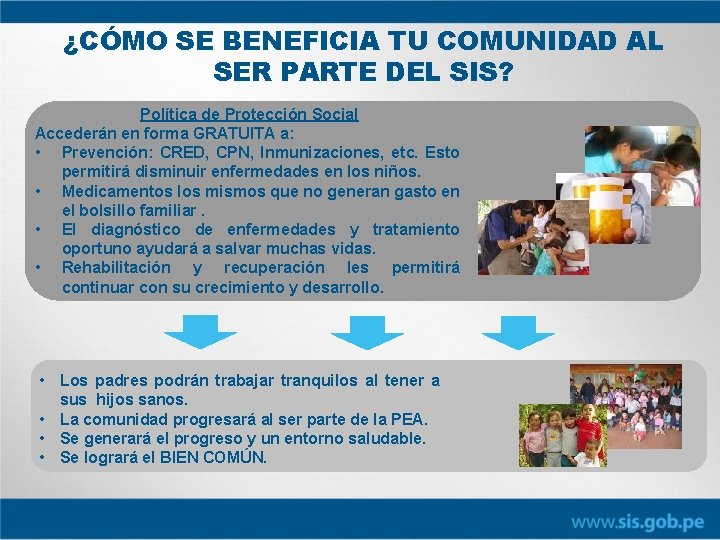 ¿CÓMO SE BENEFICIA TU COMUNIDAD AL SER PARTE DEL SIS?

Política de Protección Social
Accederán en forma GRATUITA a:
• Prevención: CRED, CPN, Inmunizaciones, etc. Esto permitirá disminuir enfermedades en los niños.
• Medicamentos los mismos que no generan gasto en el bolsillo familiar .
• El diagnóstico de enfermedades y tratamiento oportuno ayudará a salvar muchas vidas.
• Rehabilitación y recuperación les permitirá continuar con su crecimiento y desarrollo.

• Los padres podrán trabajar tranquilos al tener a sus hijos sanos.
• La comunidad progresará al ser parte de la PEA.
• Se generará el progreso y un entorno saludable.
• Se logrará el BIEN COMÚN.

www.sis.gob.pe